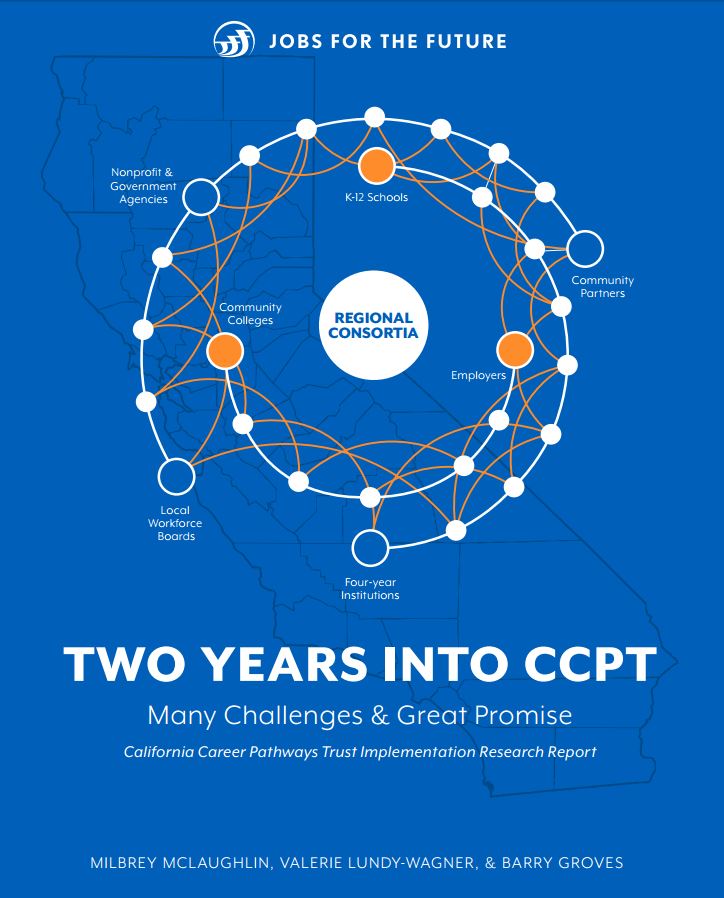 JOBS FOR THE FUTURE

Nonprofit & Government Agencies

K-12 Schools

Community Partners

Community Colleges

REGIONAL CONSORTIA

Employers

Local Workforce Boards

Four-year Institutions

TWO YEARS INTO CCPT

Many Challenges & Great Promise

California Career Pathways Trust Implementation Research Report

MILBREY MCLAUGHLIN, VALERIE LUNDY-WAGNER, & BARRY GROVES